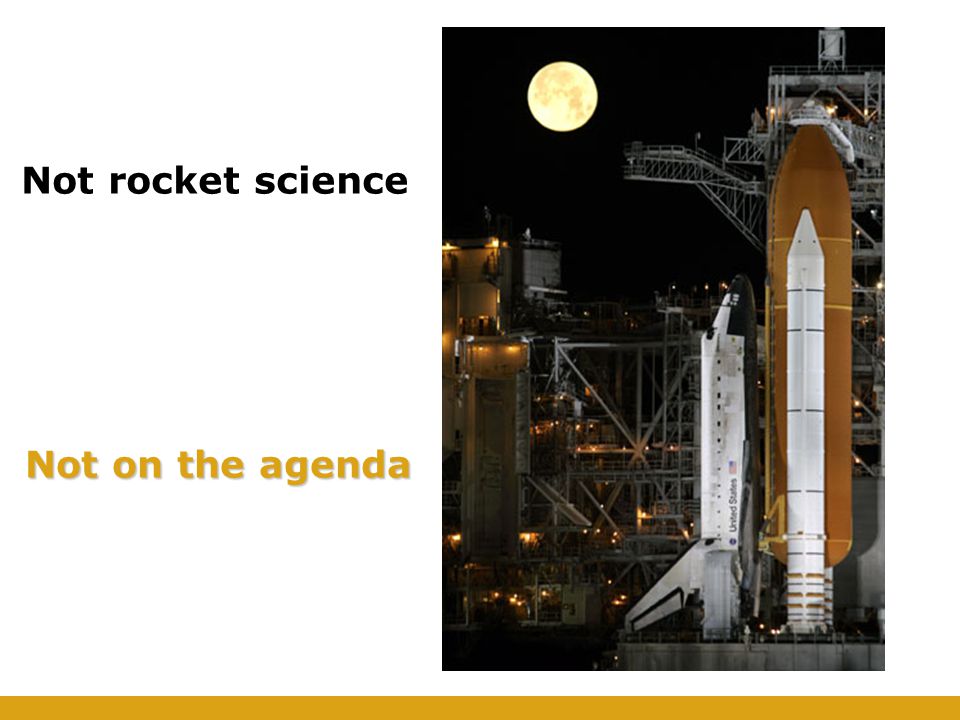 Not rocket science

Not on the agenda

United States